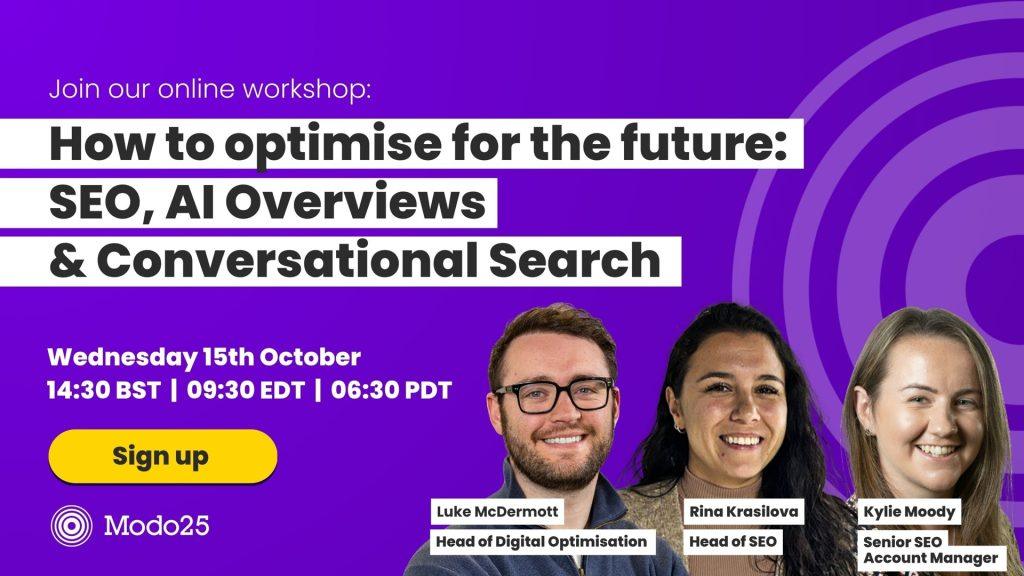 Join our online workshop:

How to optimise for the future: SEO, AI Overviews & Conversational Search

Wednesday 15th October
14:30 BST | 09:30 EDT | 06:30 PDT

Sign up

Modo25

Luke McDermott
Head of Digital Optimisation

Rina Krasilova
Head of SEO

Kylie Moody
Senior SEO Account Manager